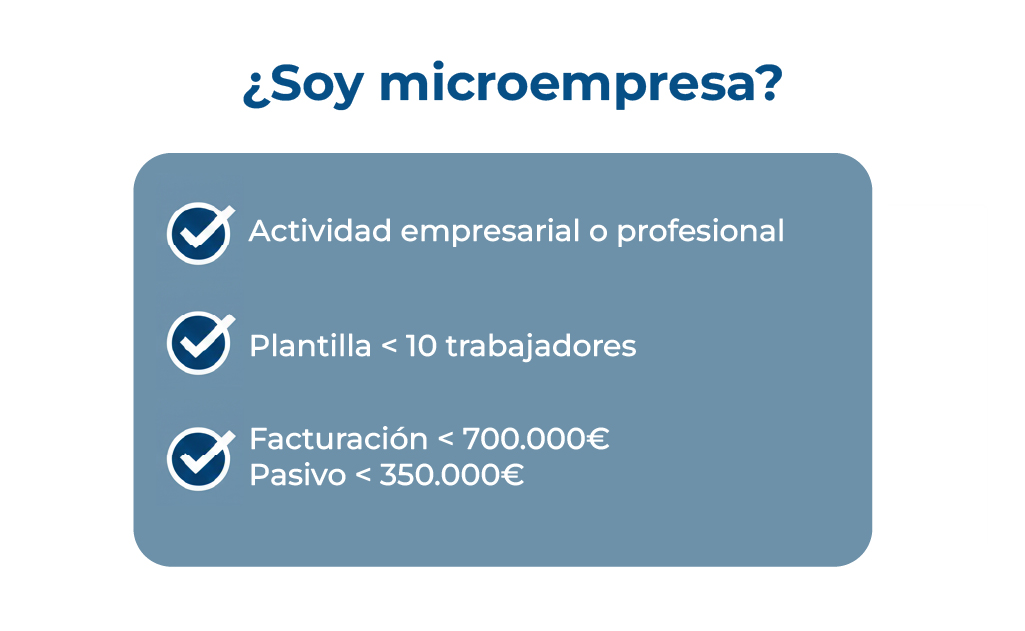 ¿Soy microempresa?

Actividad empresarial o profesional

Plantilla < 10 trabajadores

Facturación < 700.000€
Pasivo < 350.000€